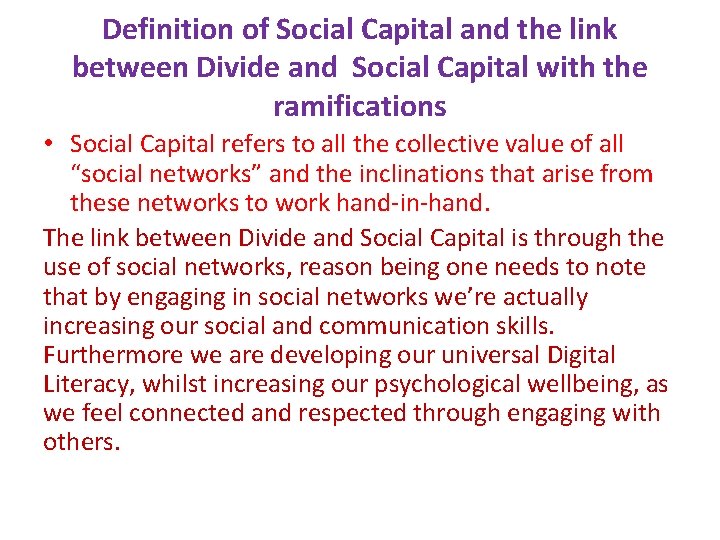 Definition of Social Capital and the link between Divide and Social Capital with the ramifications

• Social Capital refers to all the collective value of all “social networks” and the inclinations that arise from these networks to work hand-in-hand.

The link between Divide and Social Capital is through the use of social networks, reason being one needs to note that by engaging in social networks we’re actually increasing our social and communication skills. Furthermore we are developing our universal Digital Literacy, whilst increasing our psychological wellbeing, as we feel connected and respected through engaging with others.